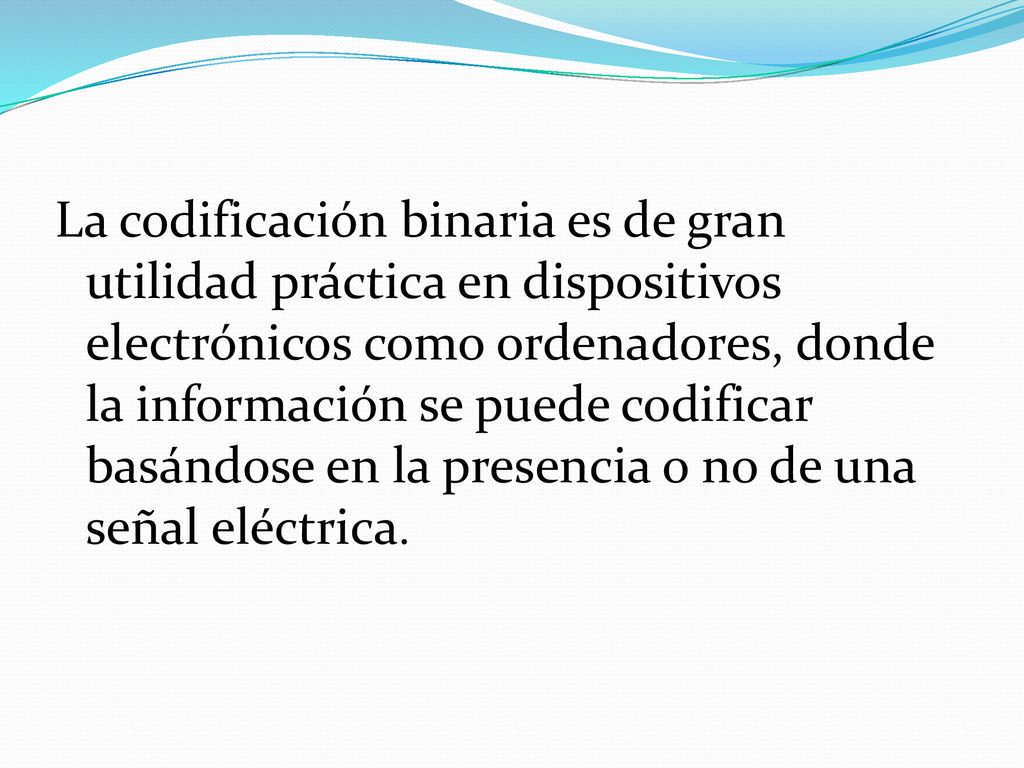 La codificación binaria es de gran utilidad práctica en dispositivos electrónicos como ordenadores, donde la información se puede codificar basándose en la presencia o no de una señal eléctrica.